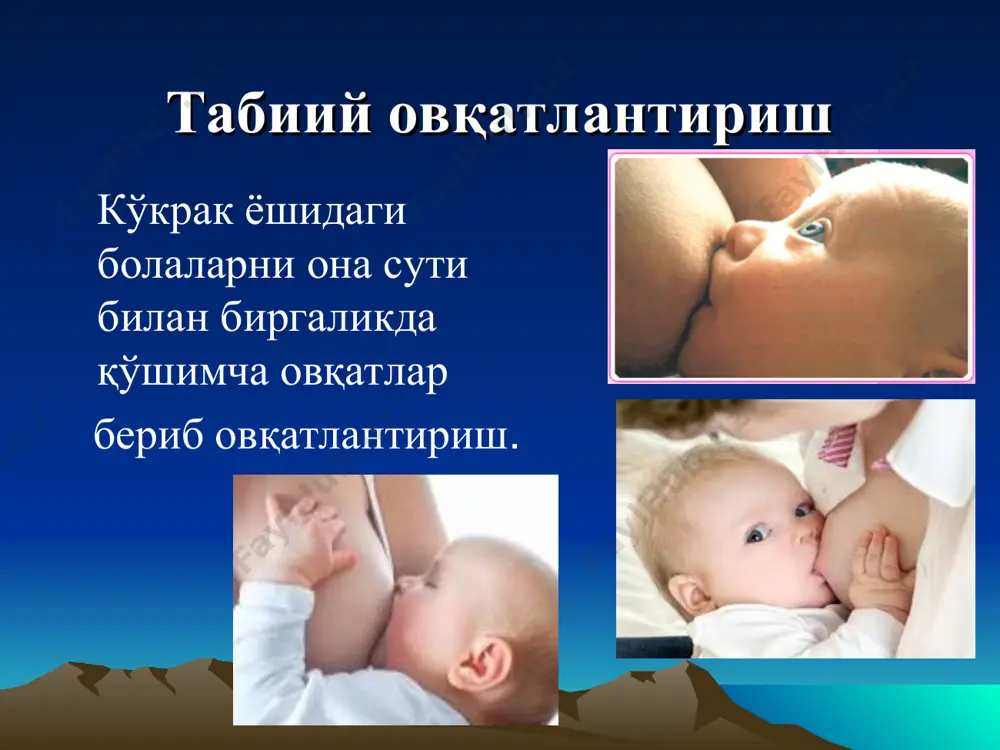 Табиий овқатлантириш

Кўкрак ёшидаги болаларни она сути билан биргаликда қўшимча овқатлар бериб овқатлантириш.